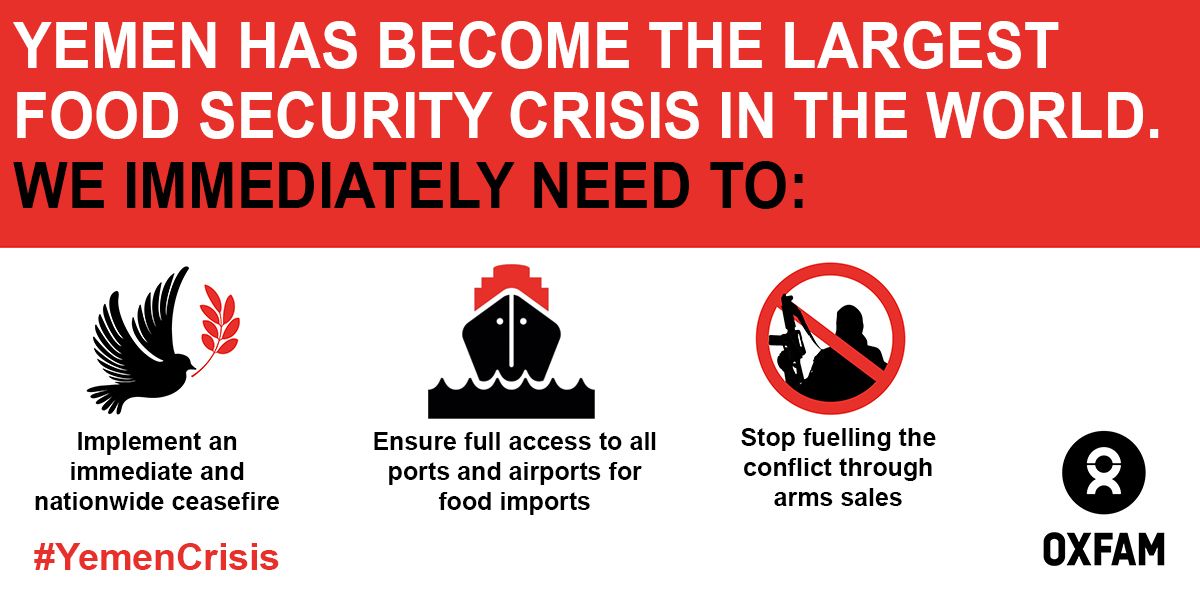 YEMEN HAS BECOME THE LARGEST FOOD SECURITY CRISIS IN THE WORLD.
WE IMMEDIATELY NEED TO:

Implement an immediate and nationwide ceasefire

Ensure full access to all ports and airports for food imports

Stop fuelling the conflict through arms sales

#YemenCrisis

OXFAM